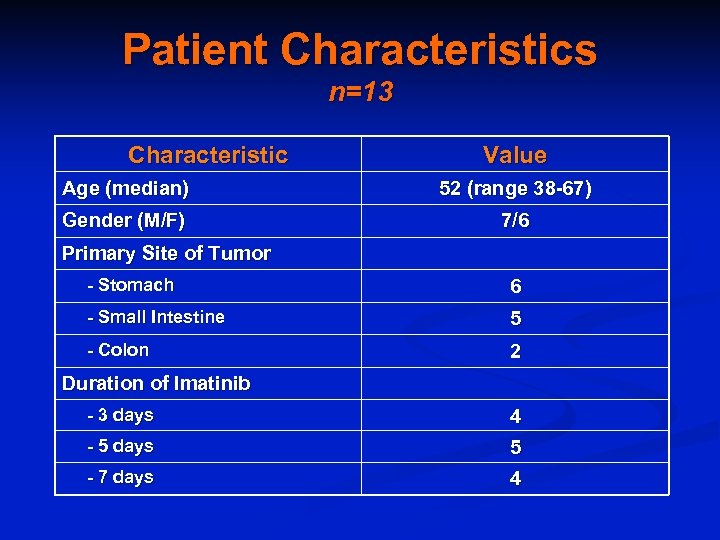 Patient Characteristics
n=13

| Characteristic | Value |
|---|---|
| Age (median) | 52 (range 38-67) |
| Gender (M/F) | 7/6 |
| Primary Site of Tumor | |
| - Stomach | 6 |
| - Small Intestine | 5 |
| - Colon | 2 |
| Duration of Imatinib | |
| - 3 days | 4 |
| - 5 days | 5 |
| - 7 days | 4 |